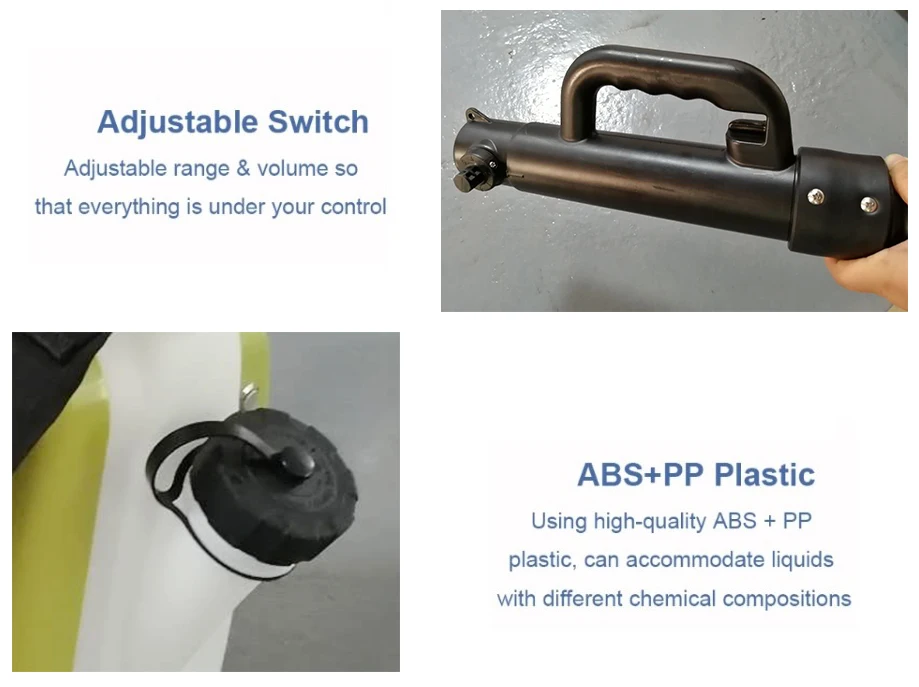 Adjustable Switch

Adjustable range & volume so that everything is under your control

ABS+PP Plastic

Using high-quality ABS + PP plastic, can accommodate liquids with different chemical compositions